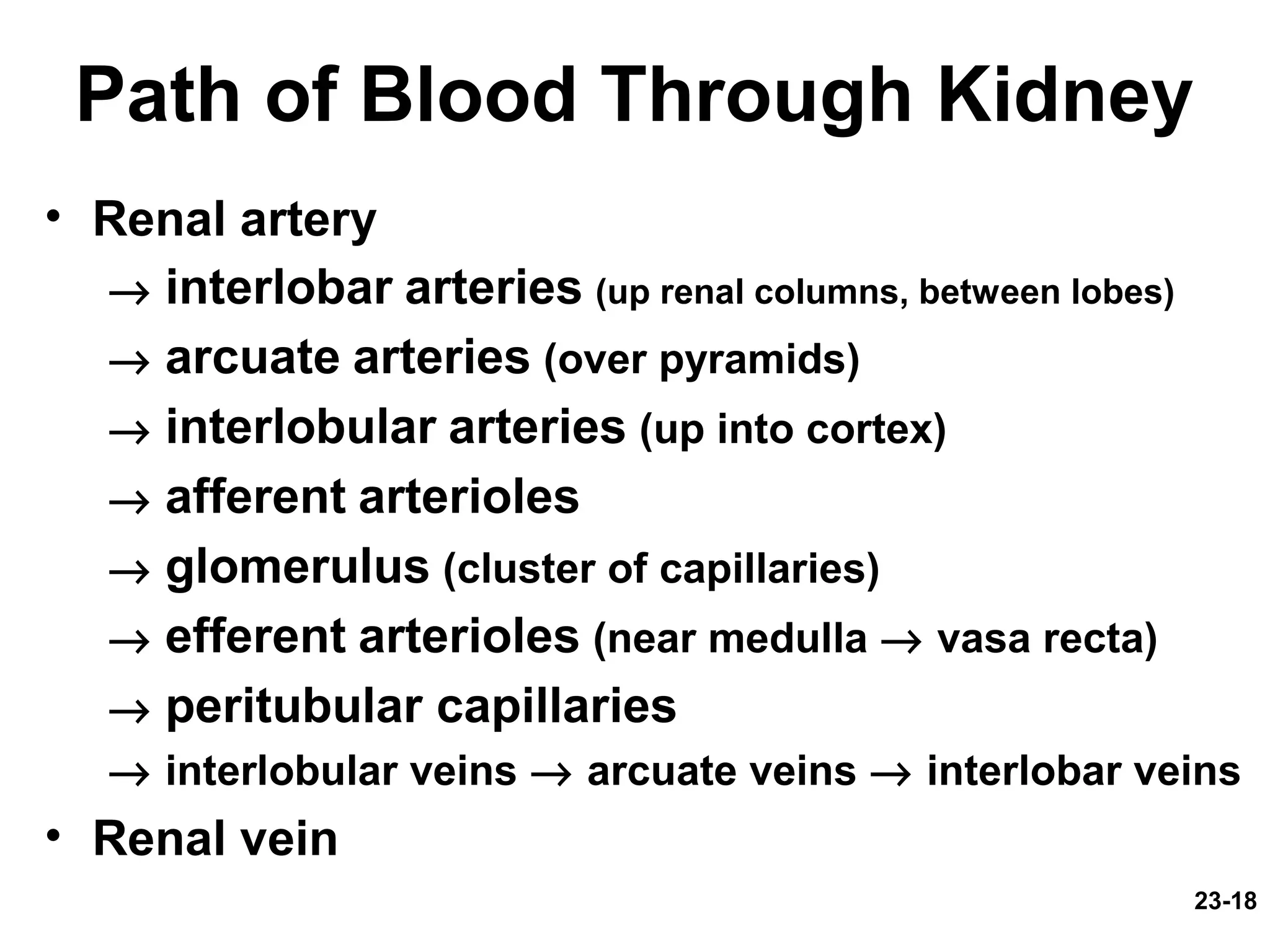 Path of Blood Through Kidney

• Renal artery

→ interlobar arteries (up renal columns, between lobes)

→ arcuate arteries (over pyramids)

→ interlobular arteries (up into cortex)

→ afferent arterioles

→ glomerulus (cluster of capillaries)

→ efferent arterioles (near medulla → vasa recta)

→ peritubular capillaries

→ interlobular veins → arcuate veins → interlobar veins

• Renal vein

23-18